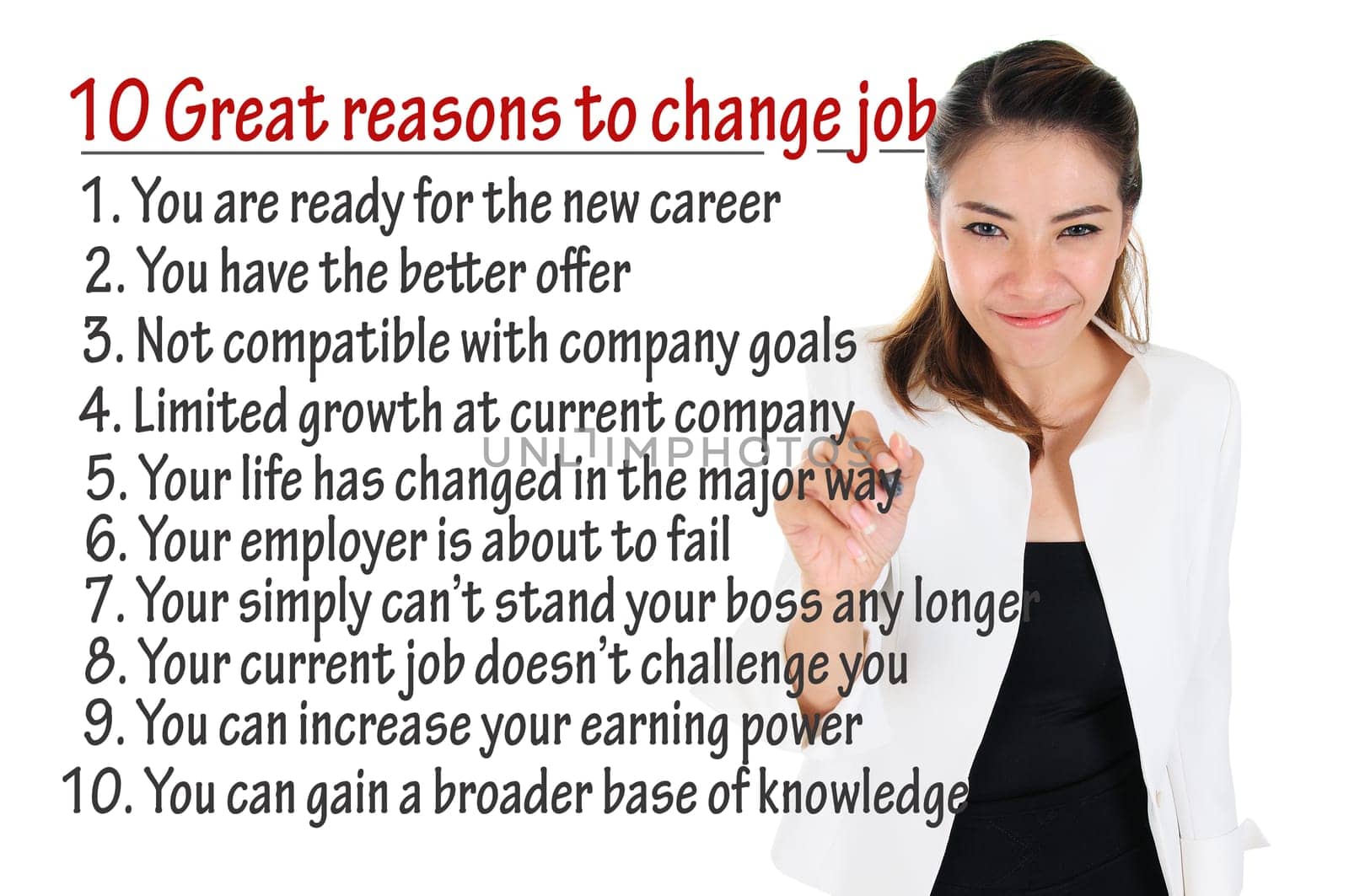 10 Great reasons to change job

1. You are ready for the new career
2. You have the better offer
3. Not compatible with company goals
4. Limited growth at current company
5. Your life has changed in the major way
6. Your employer is about to fail
7. Your simply can't stand your boss any longer
8. Your current job doesn't challenge you
9. You can increase your earning power
10. You can gain a broader base of knowledge

UNLIMPHOTOS